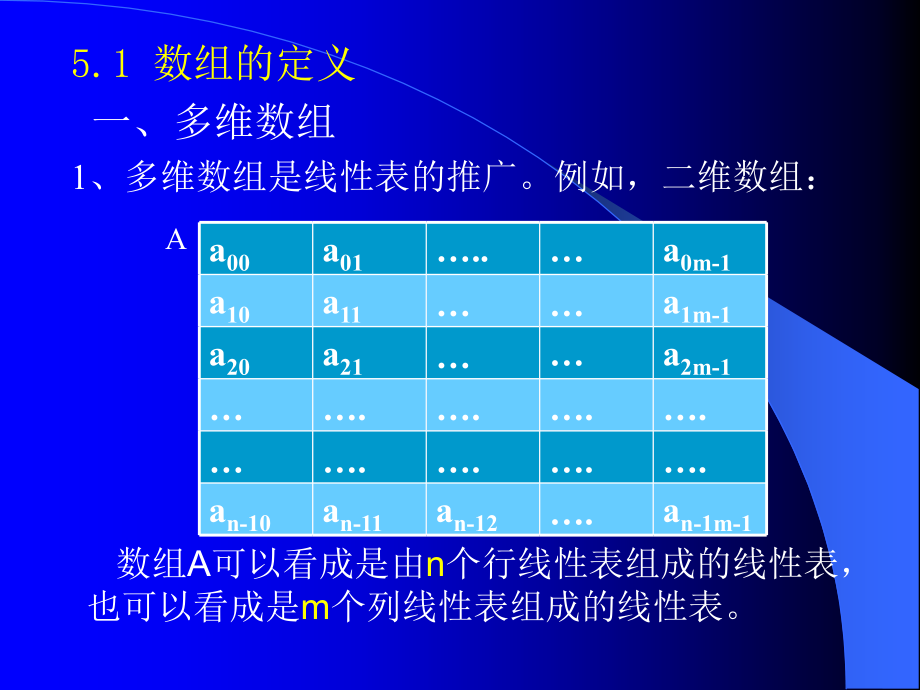 5.1 数组的定义

一、多维数组

1、多维数组是线性表的推广。例如，二维数组：

A

| $a_{00}$ | $a_{01}$ | ….. | … | $a_{0m-1}$ |
|---|---|---|---|---|
| $a_{10}$ | $a_{11}$ | … | … | $a_{1m-1}$ |
| $a_{20}$ | $a_{21}$ | … | … | $a_{2m-1}$ |
| … | …. | …. | …. | …. |
| … | …. | …. | …. | …. |
| $a_{n-10}$ | $a_{n-11}$ | $a_{n-12}$ | …. | $a_{n-1m-1}$ |

数组A可以看成是由n个行线性表组成的线性表，也可以看成是m个列线性表组成的线性表。